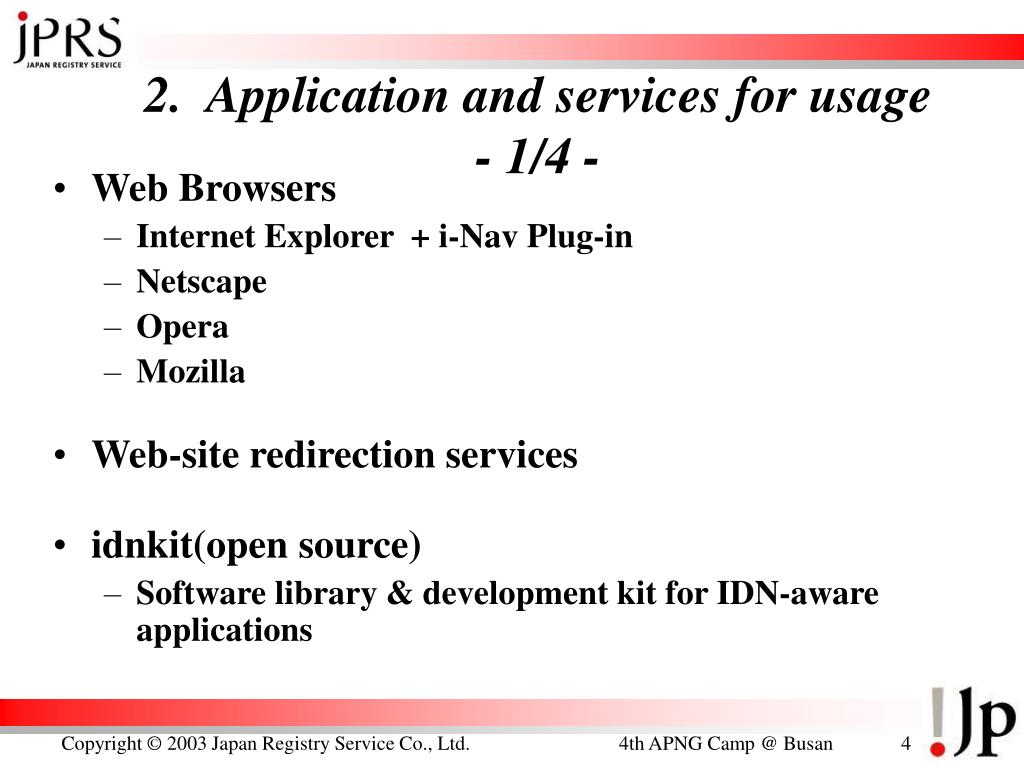 JPRS
JAPAN REGISTRY SERVICE

2. Application and services for usage - 1/4 -

• Web Browsers
– Internet Explorer + i-Nav Plug-in
– Netscape
– Opera
– Mozilla

• Web-site redirection services

• idnkit(open source)
– Software library & development kit for IDN-aware applications

Copyright © 2003 Japan Registry Service Co., Ltd.   4th APNG Camp @ Busan   4

!Jp